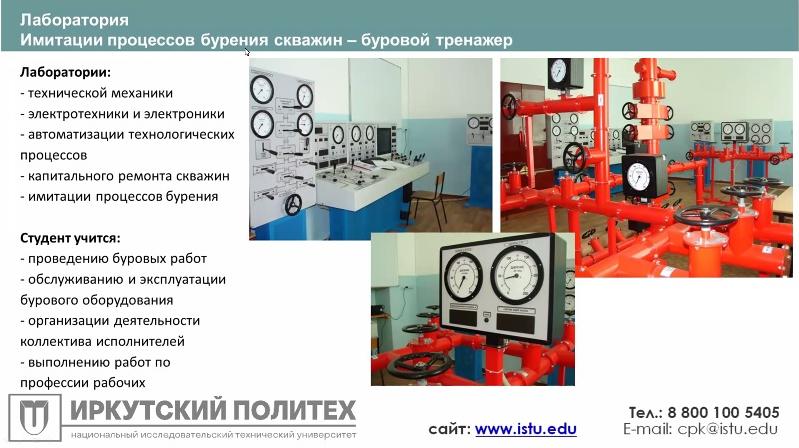 Лаборатория
Имитации процессов бурения скважин – буровой тренажер

Лаборатории:
- технической механики
- электротехники и электроники
- автоматизации технологических процессов
- капитального ремонта скважин
- имитации процессов бурения

Студент учится:
- проведению буровых работ
- обслуживанию и эксплуатации бурового оборудования
- организации деятельности коллектива исполнителей
- выполнению работ по профессии рабочих

ИРКУТСКИЙ ПОЛИТЕХ
национальный исследовательский технический университет

сайт: www.istu.edu

Тел.: 8 800 100 5405
E-mail: cpk@istu.edu